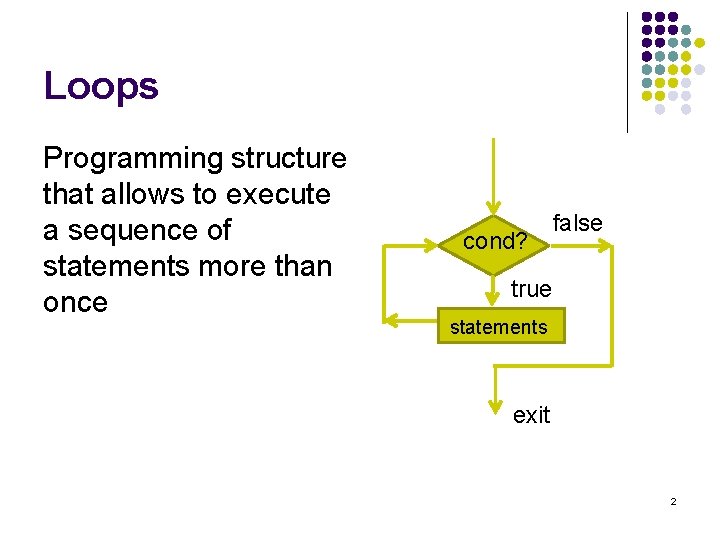 Loops

Programming structure that allows to execute a sequence of statements more than once

cond?

false

true

statements

exit

2